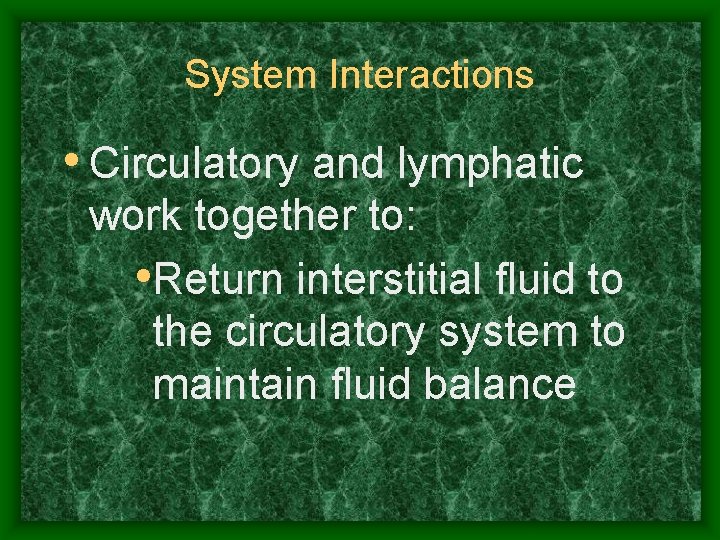 System Interactions

• Circulatory and lymphatic work together to:

• Return interstitial fluid to the circulatory system to maintain fluid balance